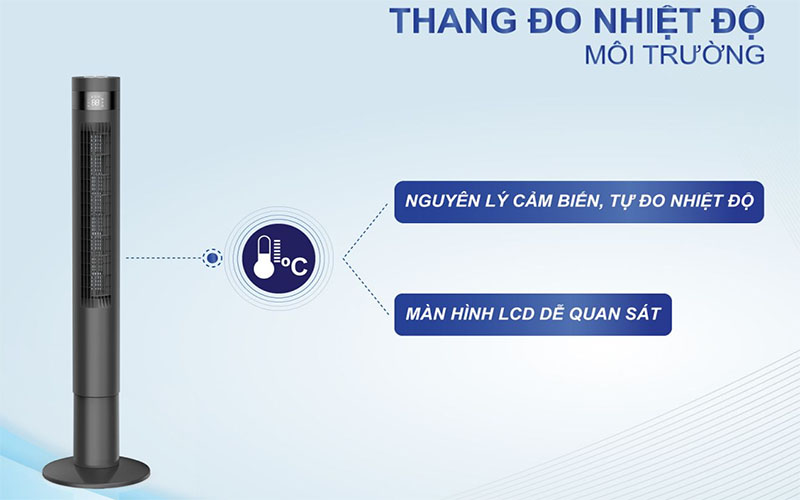 THANG ĐO NHIỆT ĐỘ
MÔI TRƯỜNG

88

°C

NGUYÊN LÝ CẢM BIẾN, TỰ ĐO NHIỆT ĐỘ

MÀN HÌNH LCD DỄ QUAN SÁT